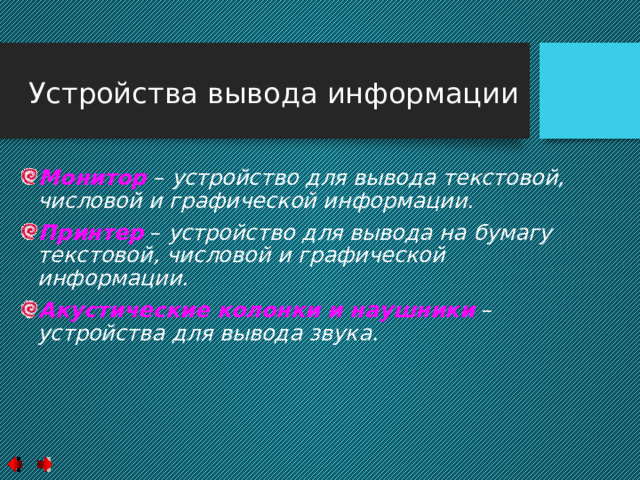 Устройства вывода информации

Монитор – устройство для вывода текстовой, числовой и графической информации.

Принтер – устройство для вывода на бумагу текстовой, числовой и графической информации.

Акустические колонки и наушники – устройства для вывода звука.